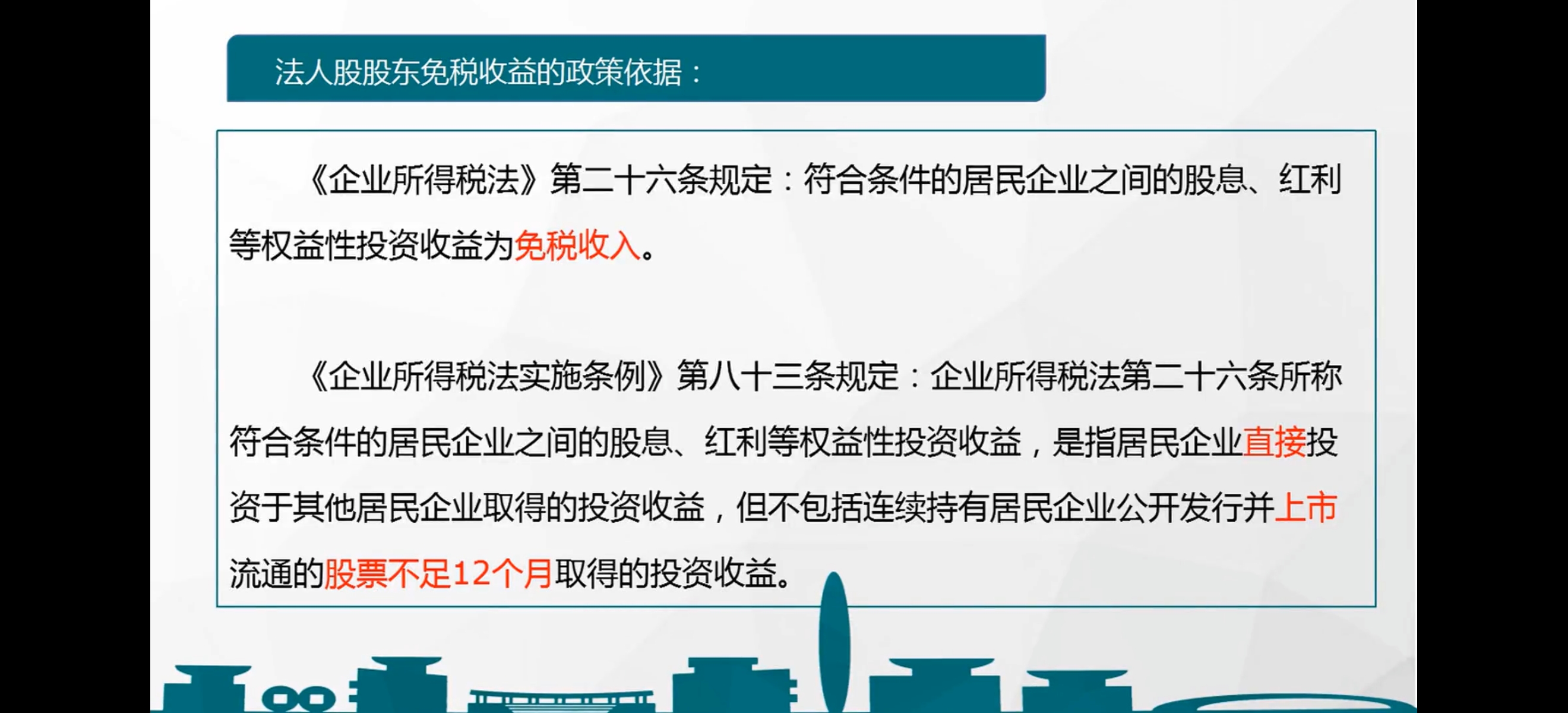 法人股股东免税收益的政策依据：

《企业所得税法》第二十六条规定：符合条件的居民企业之间的股息、红利等权益性投资收益为免税收入。

《企业所得税法实施条例》第八十三条规定：企业所得税法第二十六条所称符合条件的居民企业之间的股息、红利等权益性投资收益，是指居民企业直接投资于其他居民企业取得的投资收益，但不包括连续持有居民企业公开发行并上市流通的股票不足12个月取得的投资收益。